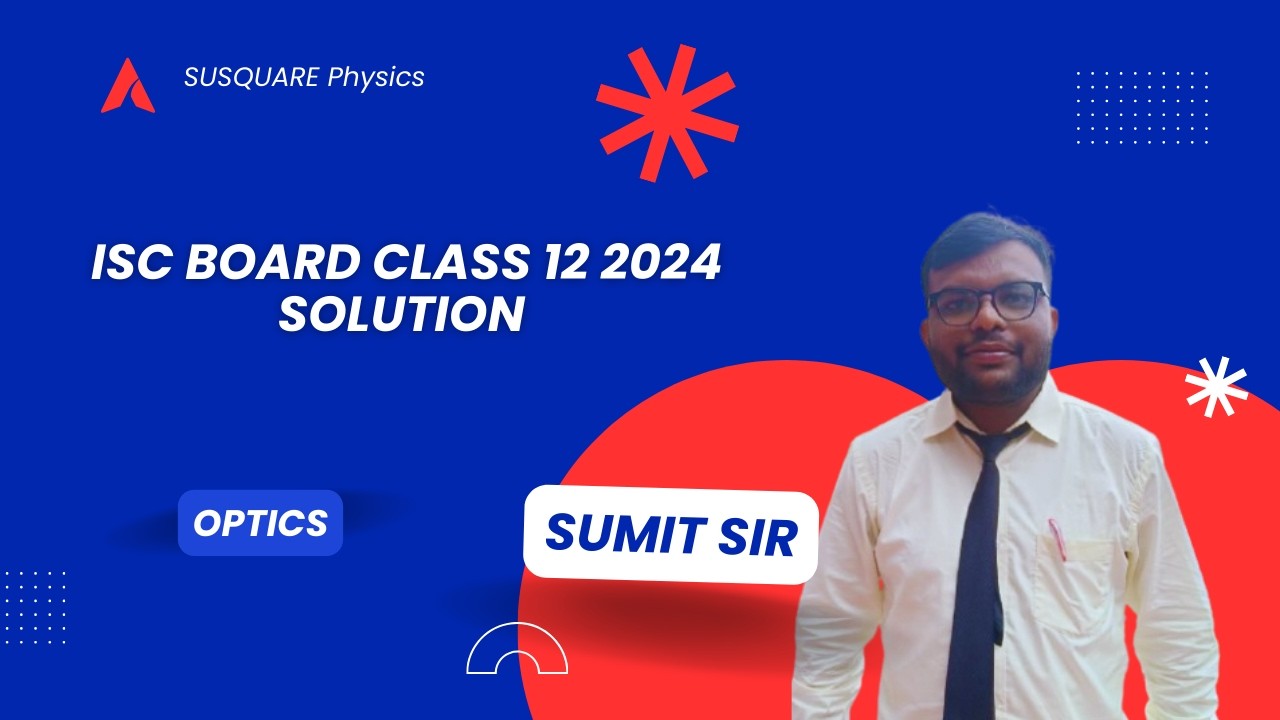 SUSQUARE Physics

ISC BOARD CLASS 12 2024 SOLUTION

OPTICS

SUMIT SIR